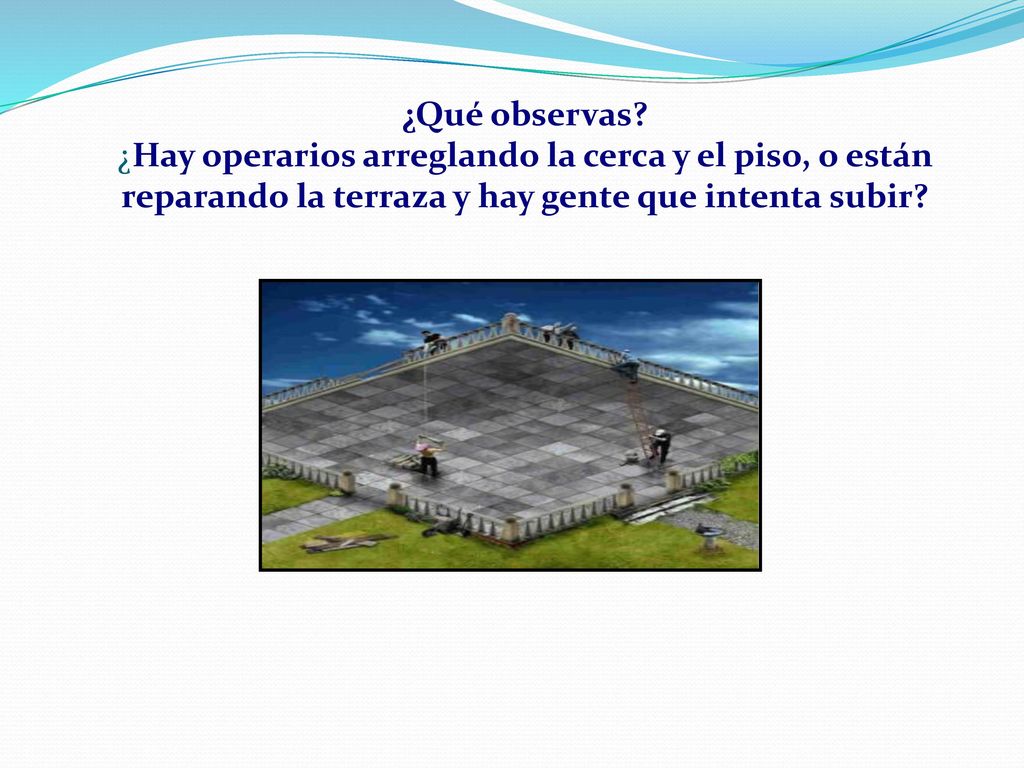 ¿Qué observas?
¿Hay operarios arreglando la cerca y el piso, o están reparando la terraza y hay gente que intenta subir?